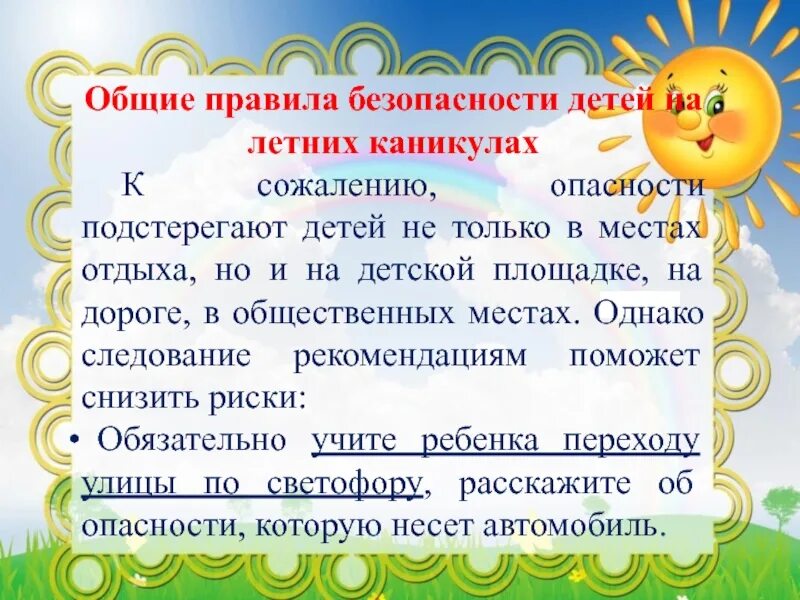 Общие правила безопасности детей на летних каникулах

К сожалению, опасности подстерегают детей не только в местах отдыха, но и на детской площадке, на дороге, в общественных местах. Однако следование рекомендациям поможет снизить риски:

• Обязательно учите ребенка переходу улицы по светофору, расскажите об опасности, которую несет автомобиль.